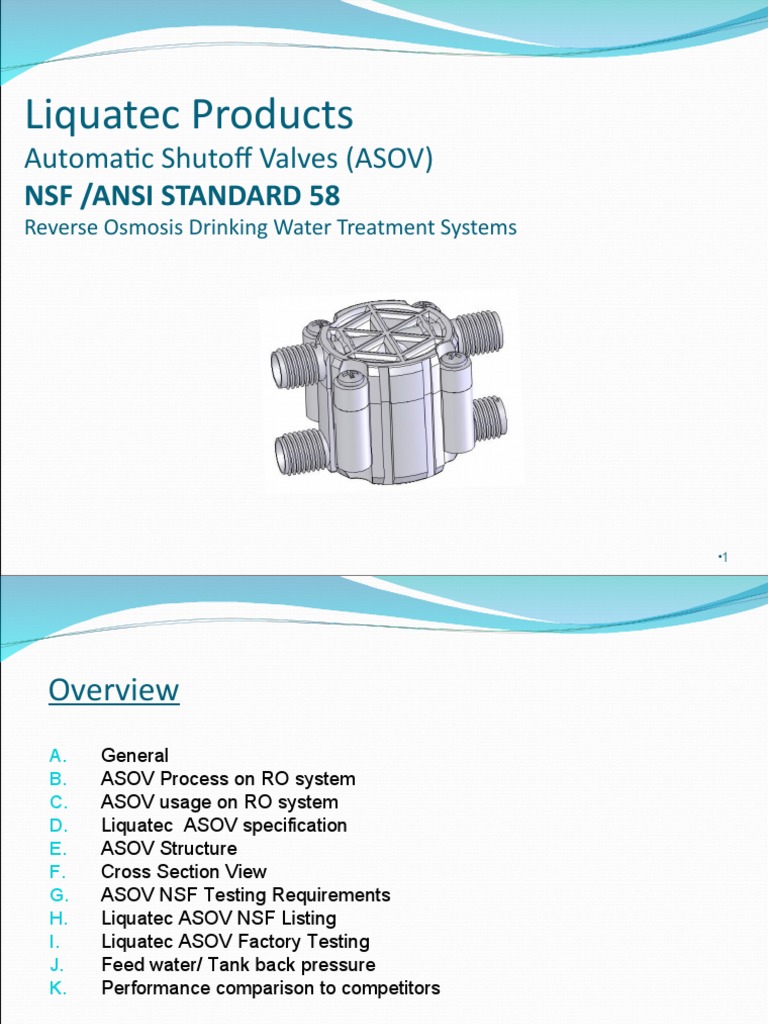 Liquatec Products

Automatic Shutoff Valves (ASOV)

NSF /ANSI STANDARD 58

Reverse Osmosis Drinking Water Treatment Systems

•1

Overview

A. General
B. ASOV Process on RO system
C. ASOV usage on RO system
D. Liquatec ASOV specification
E. ASOV Structure
F. Cross Section View
G. ASOV NSF Testing Requirements
H. Liquatec ASOV NSF Listing
I. Liquatec ASOV Factory Testing
J. Feed water/ Tank back pressure
K. Performance comparison to competitors